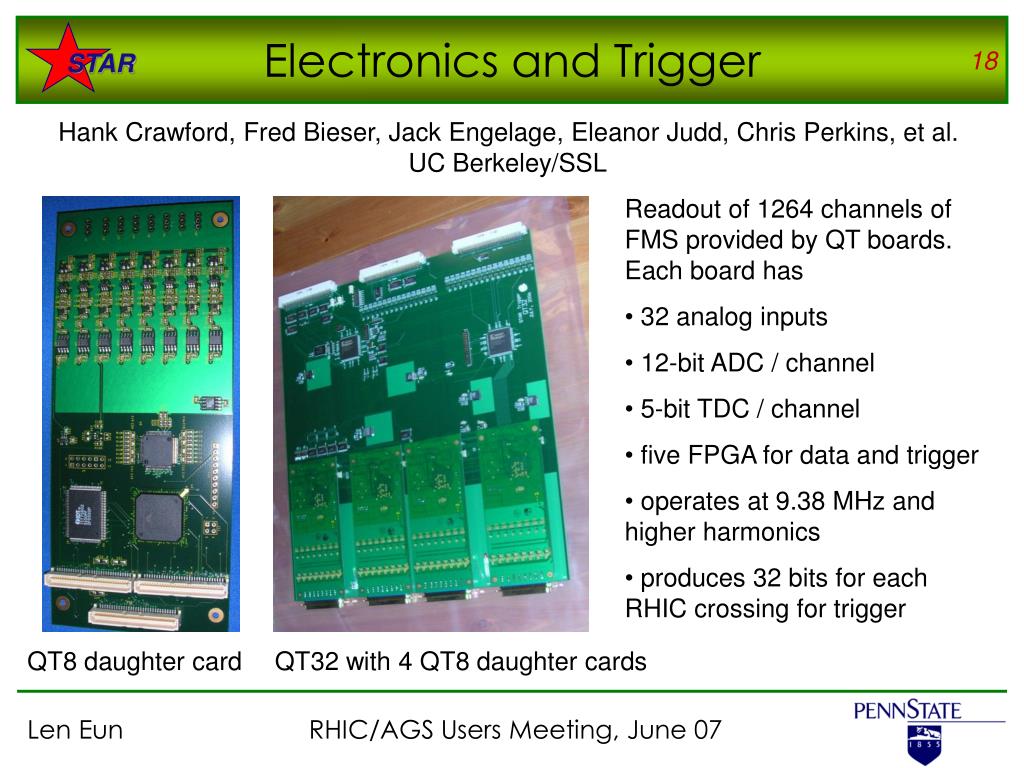 STAR

Electronics and Trigger

18

Hank Crawford, Fred Bieser, Jack Engelage, Eleanor Judd, Chris Perkins, et al.
UC Berkeley/SSL

Readout of 1264 channels of FMS provided by QT boards. Each board has

• 32 analog inputs

• 12-bit ADC / channel

• 5-bit TDC / channel

• five FPGA for data and trigger

• operates at 9.38 MHz and higher harmonics

• produces 32 bits for each RHIC crossing for trigger

QT8 daughter card

QT32 with 4 QT8 daughter cards

Len Eun

RHIC/AGS Users Meeting, June 07

PENNSTATE
1855